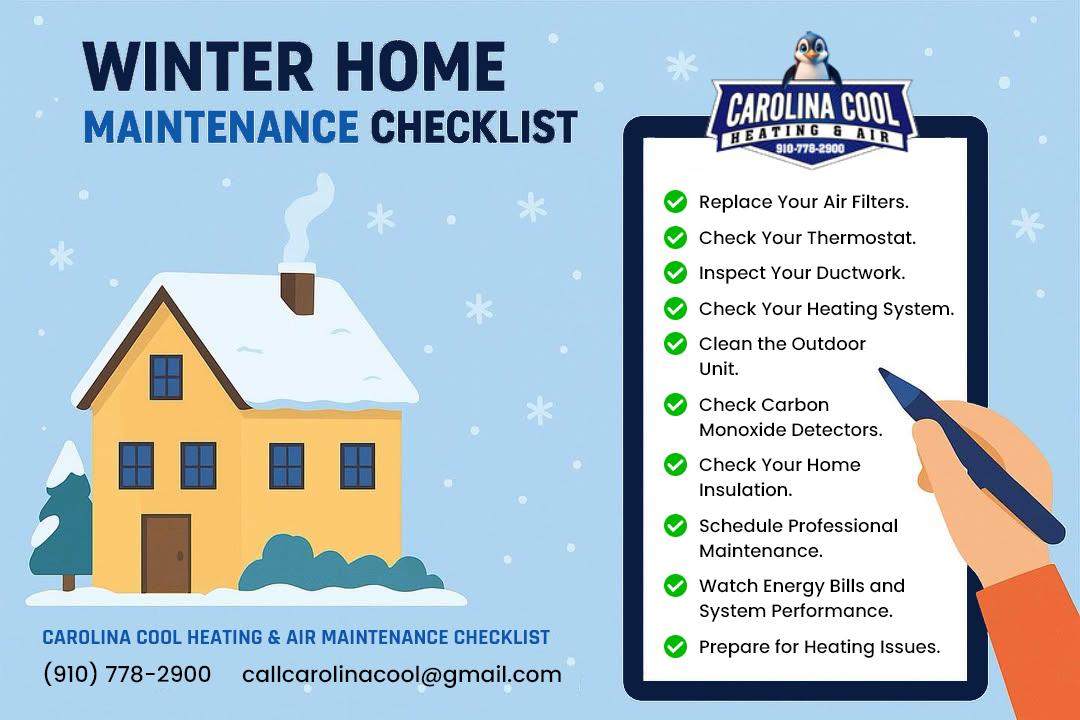 WINTER HOME
MAINTENANCE CHECKLIST

CAROLINA COOL
HEATING & AIR
910-778-2900

Replace Your Air Filters.
Check Your Thermostat.
Inspect Your Ductwork.
Check Your Heating System.
Clean the Outdoor Unit.
Check Carbon Monoxide Detectors.
Check Your Home Insulation.
Schedule Professional Maintenance.
Watch Energy Bills and System Performance.
Prepare for Heating Issues.

CAROLINA COOL HEATING & AIR MAINTENANCE CHECKLIST
(910) 778-2900 callcarolinacool@gmail.com